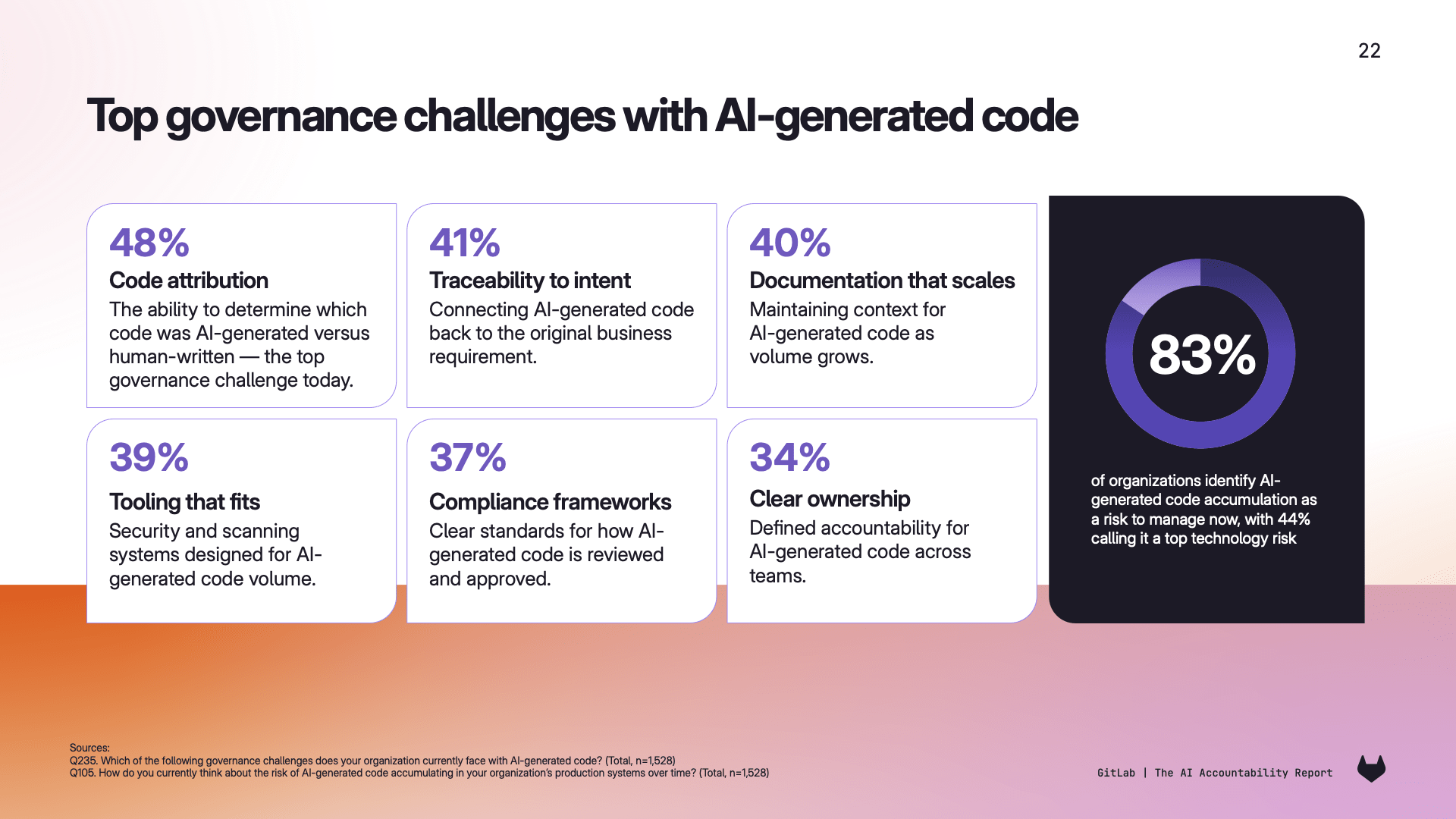 22

Top governance challenges with AI-generated code

48%
Code attribution
The ability to determine which code was AI-generated versus human-written — the top governance challenge today.

41%
Traceability to intent
Connecting AI-generated code back to the original business requirement.

40%
Documentation that scales
Maintaining context for AI-generated code as volume grows.

39%
Tooling that fits
Security and scanning systems designed for AI-generated code volume.

37%
Compliance frameworks
Clear standards for how AI-generated code is reviewed and approved.

34%
Clear ownership
Defined accountability for AI-generated code across teams.

83%

of organizations identify AI-generated code accumulation as a risk to manage now, with 44% calling it a top technology risk

Sources:
Q235. Which of the following governance challenges does your organization currently face with AI-generated code? (Total, n=1,528)
Q105. How do you currently think about the risk of AI-generated code accumulating in your organization's production systems over time? (Total, n=1,528)

GitLab | The AI Accountability Report